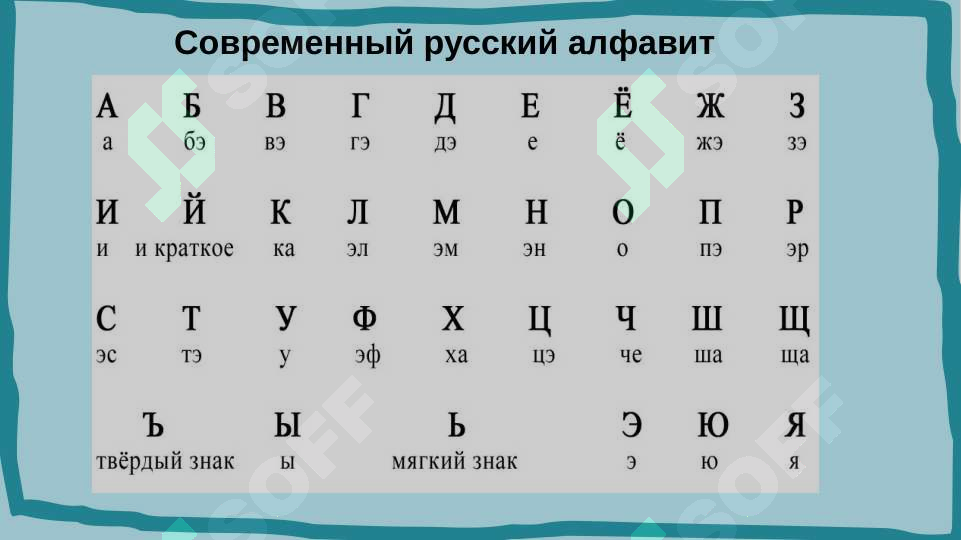 Современный русский алфавит

| А | Б | В | Г | Д | Е | Ё | Ж | З |
|---|---|---|---|---|---|---|---|---|
| а | бэ | вэ | гэ | дэ | е | ё | жэ | зэ |
| И | Й | К | Л | М | Н | О | П | Р |
| и | и краткое | ка | эл | эм | эн | о | пэ | эр |
| С | Т | У | Ф | Х | Ц | Ч | Ш | Щ |
| эс | тэ | у | эф | ха | цэ | че | ша | ща |
| Ъ | | Ы | | Ь | | Э | Ю | Я |
| твёрдый знак | | ы | | мягкий знак | | э | ю | я |